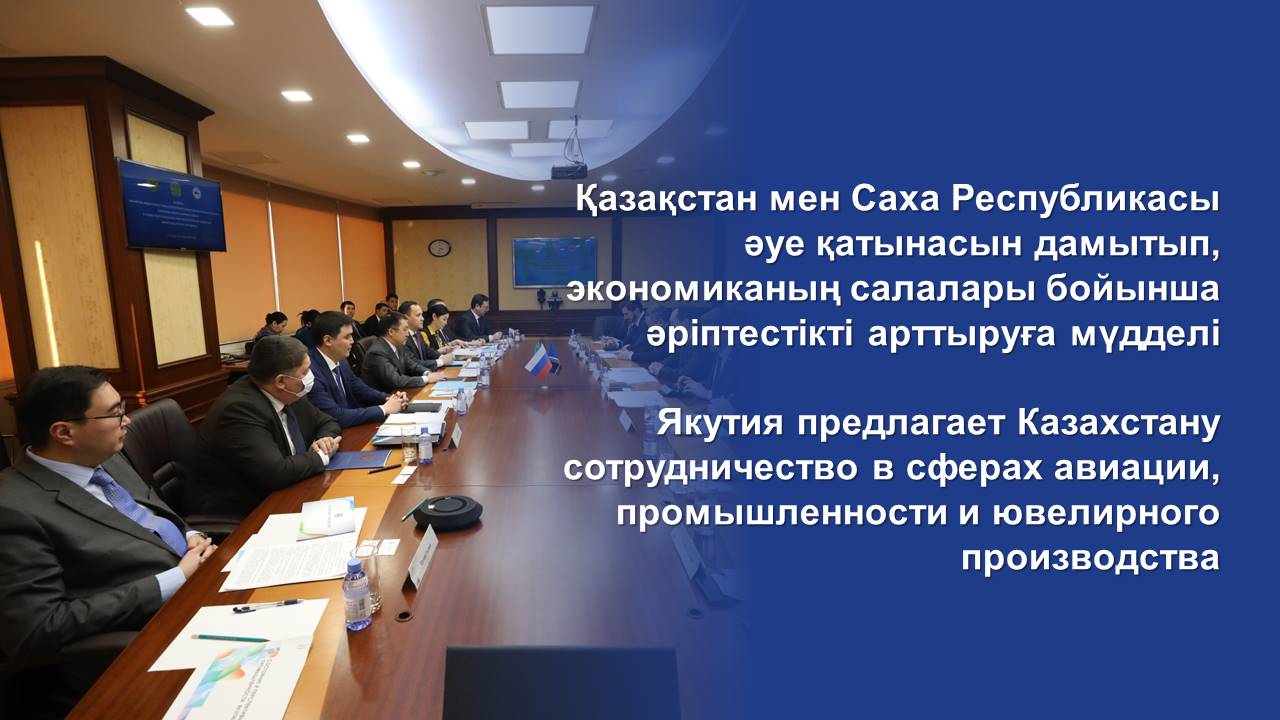 Қазақстан мен Саха Республикасы әуе қатынасын дамытып, экономиканың салалары бойынша әріптестікті арттыруға мүдделі

Якутия предлагает Казахстану сотрудничество в сферах авиации, промышленности и ювелирного производства